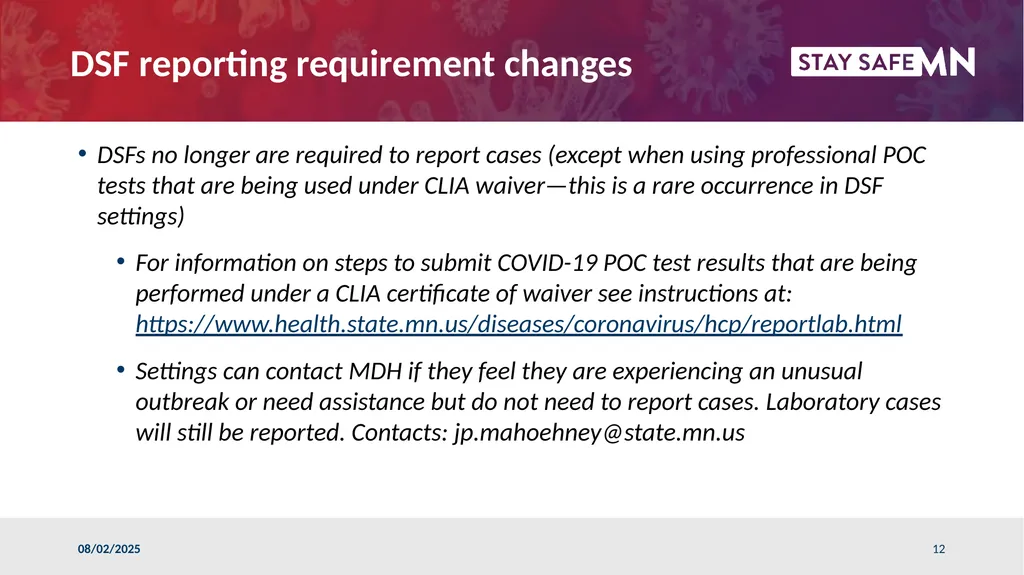 DSF reporting requirement changes

STAY SAFE MN

• DSFs no longer are required to report cases (except when using professional POC tests that are being used under CLIA waiver—this is a rare occurrence in DSF settings)

• For information on steps to submit COVID-19 POC test results that are being performed under a CLIA certificate of waiver see instructions at: https://www.health.state.mn.us/diseases/coronavirus/hcp/reportlab.html

• Settings can contact MDH if they feel they are experiencing an unusual outbreak or need assistance but do not need to report cases. Laboratory cases will still be reported. Contacts: jp.mahoehney@state.mn.us

08/02/2025

12